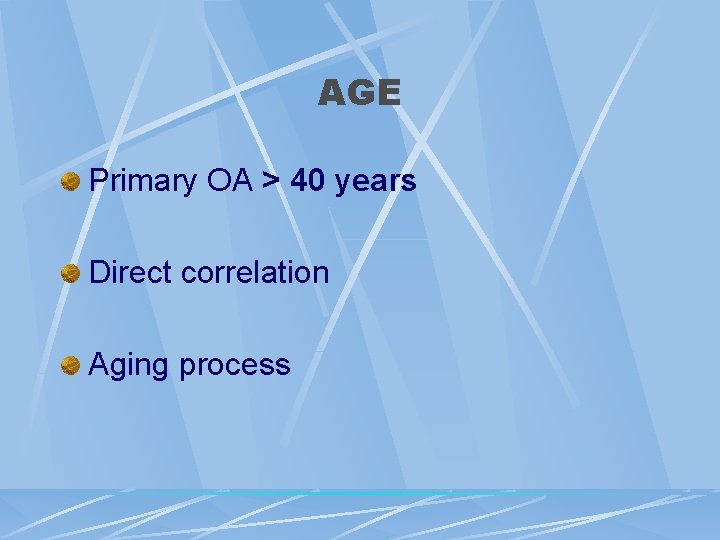 AGE

Primary OA > 40 years

Direct correlation

Aging process